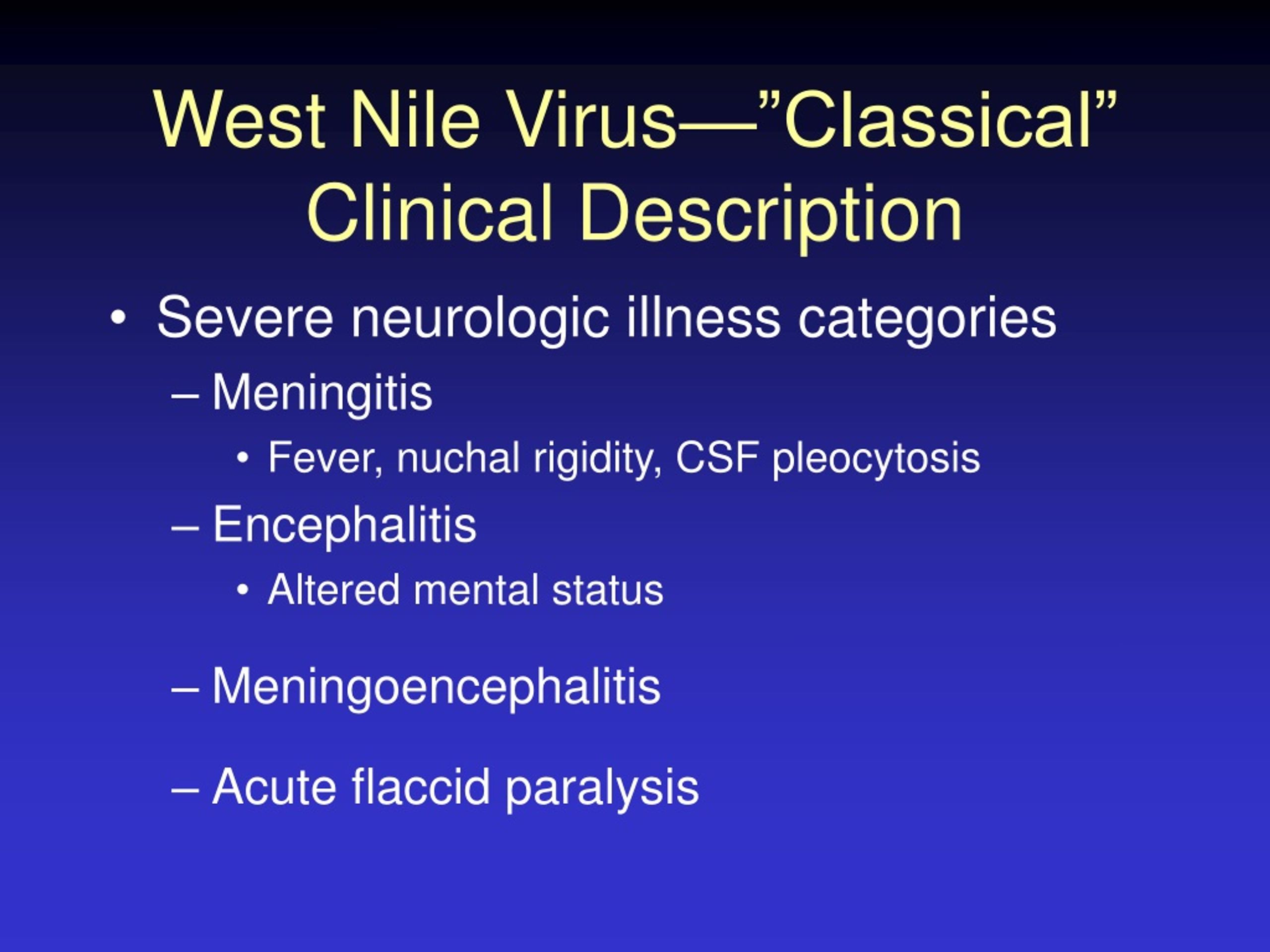 West Nile Virus—”Classical” Clinical Description

• Severe neurologic illness categories
– Meningitis
• Fever, nuchal rigidity, CSF pleocytosis
– Encephalitis
• Altered mental status
– Meningoencephalitis
– Acute flaccid paralysis